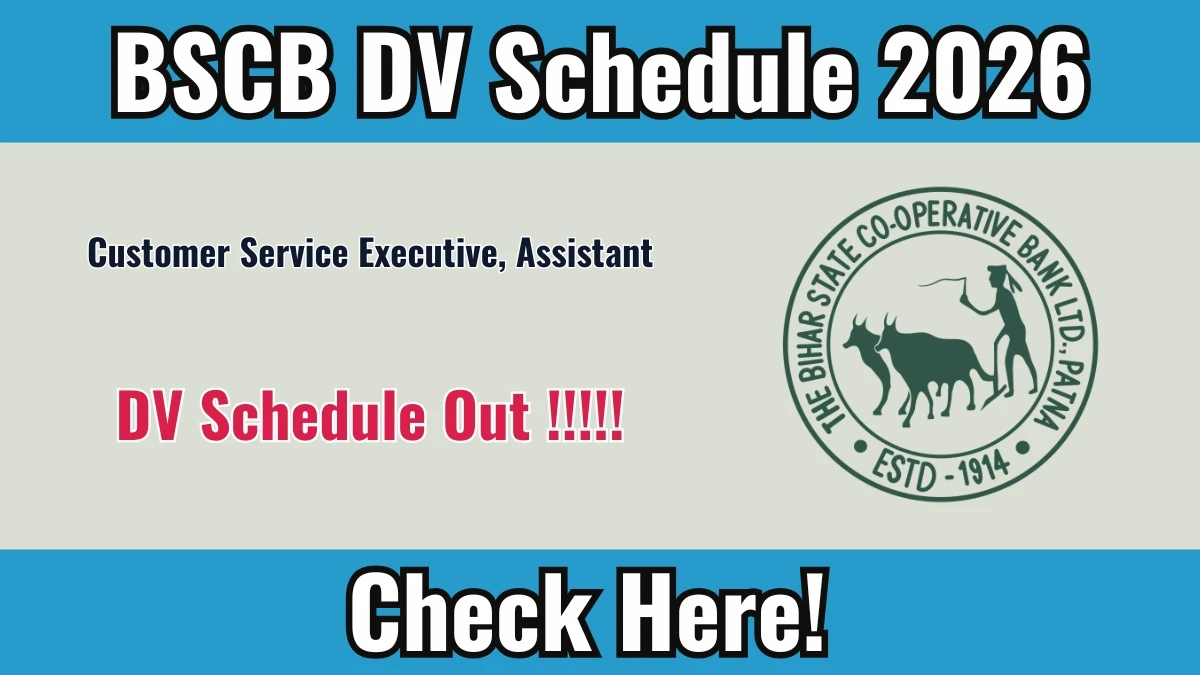 BSCB DV Schedule 2026

Customer Service Executive, Assistant

DV Schedule Out !!!!!

THE BIHAR STATE CO-OPERATIVE BANK LTD., PATNA

ESTD - 1914

Check Here!